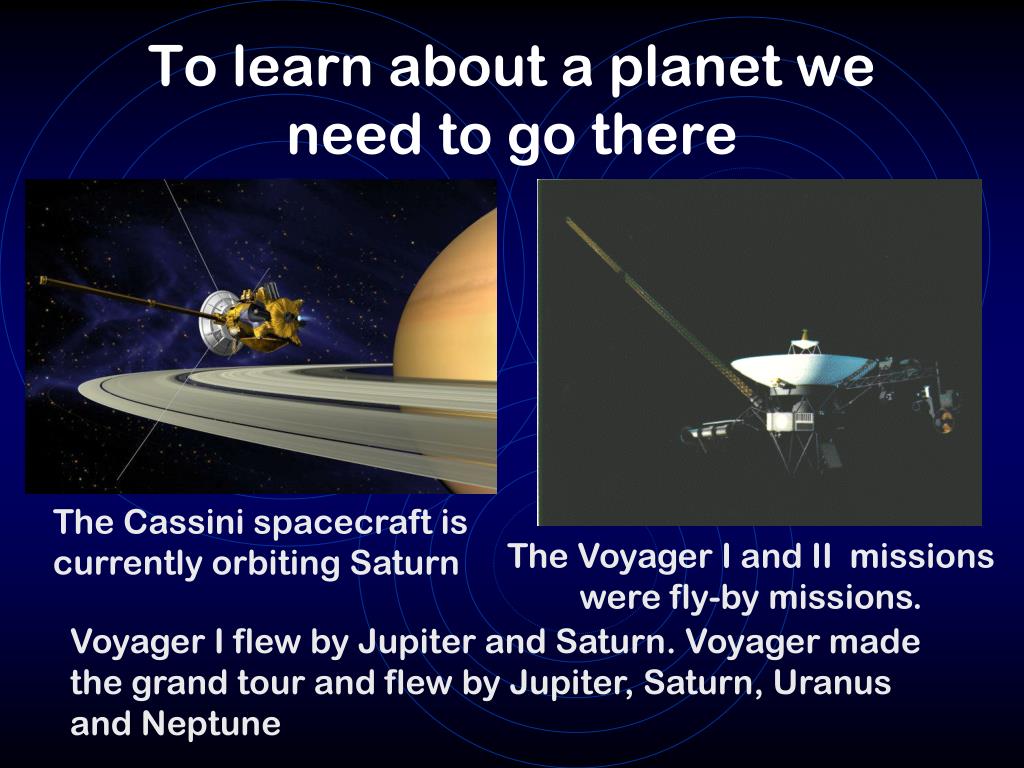 To learn about a planet we need to go there

The Cassini spacecraft is currently orbiting Saturn

The Voyager I and II missions were fly-by missions.

Voyager I flew by Jupiter and Saturn. Voyager made the grand tour and flew by Jupiter, Saturn, Uranus and Neptune